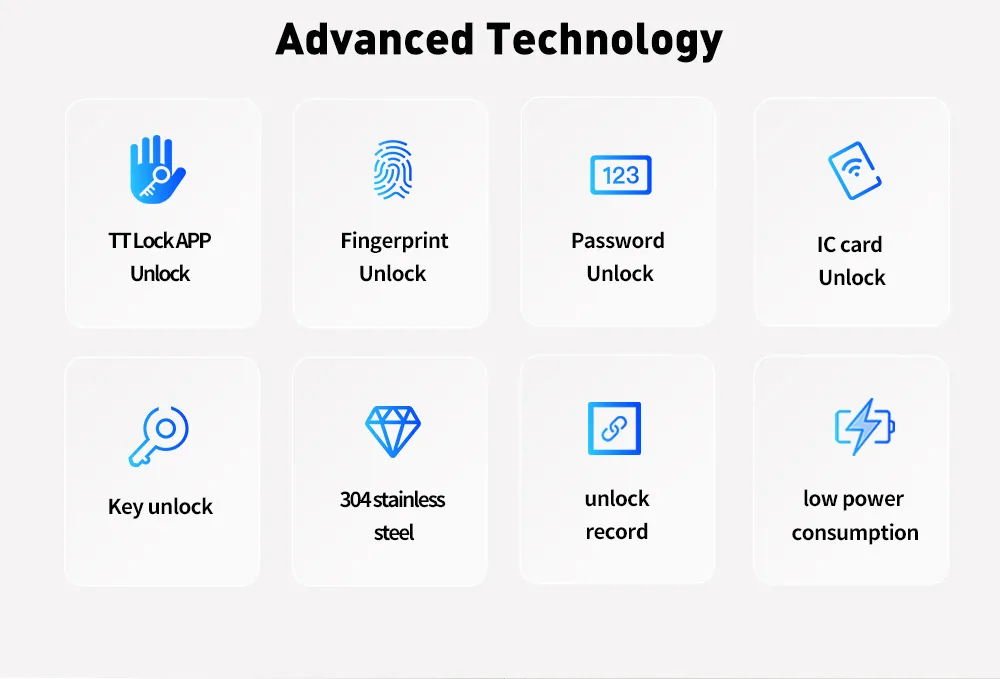 Advanced Technology

TT Lock APP Unlock

Fingerprint Unlock

123

Password Unlock

IC card Unlock

Key unlock

304 stainless steel

unlock record

low power consumption